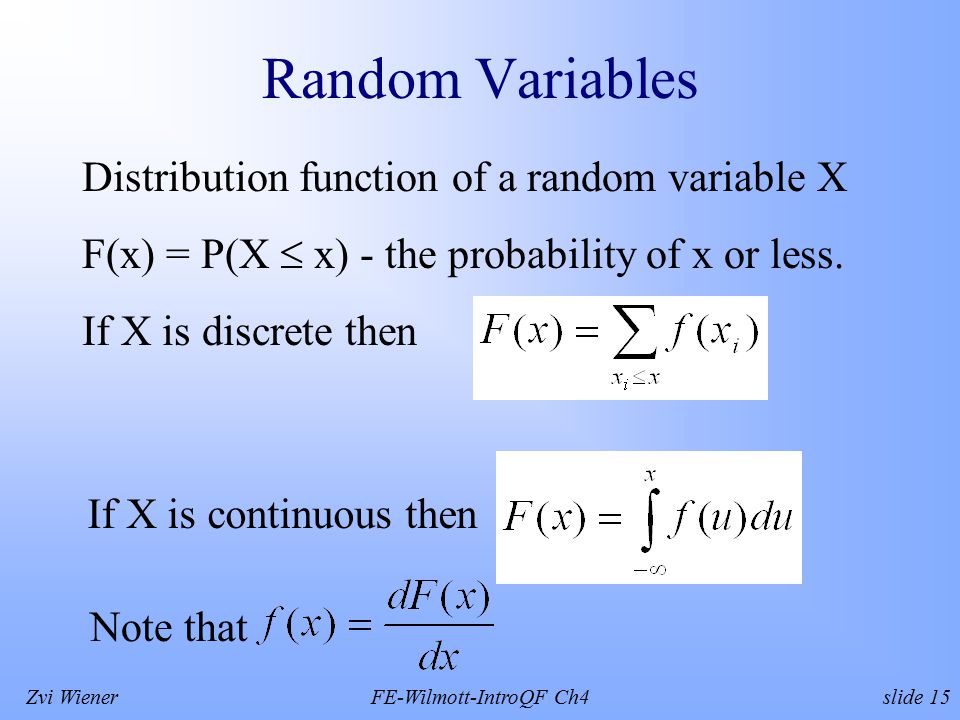 Random Variables

Distribution function of a random variable X

F(x) = P(X $\leq$ x) - the probability of x or less.

If X is discrete then $F(x) = \sum_{x_i \leq x} f(x_i)$

If X is continuous then $F(x) = \int_{-\infty}^{x} f(u)du$

Note that $f(x) = \frac{dF(x)}{dx}$

Zvi Wiener FE-Wilmott-IntroQF Ch4 slide 15